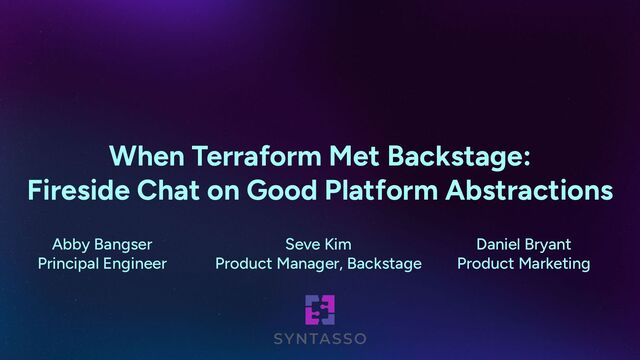 When Terraform Met Backstage:
Fireside Chat on Good Platform Abstractions

Abby Bangser
Principal Engineer

Seve Kim
Product Manager, Backstage

Daniel Bryant
Product Marketing

SYNTASSO